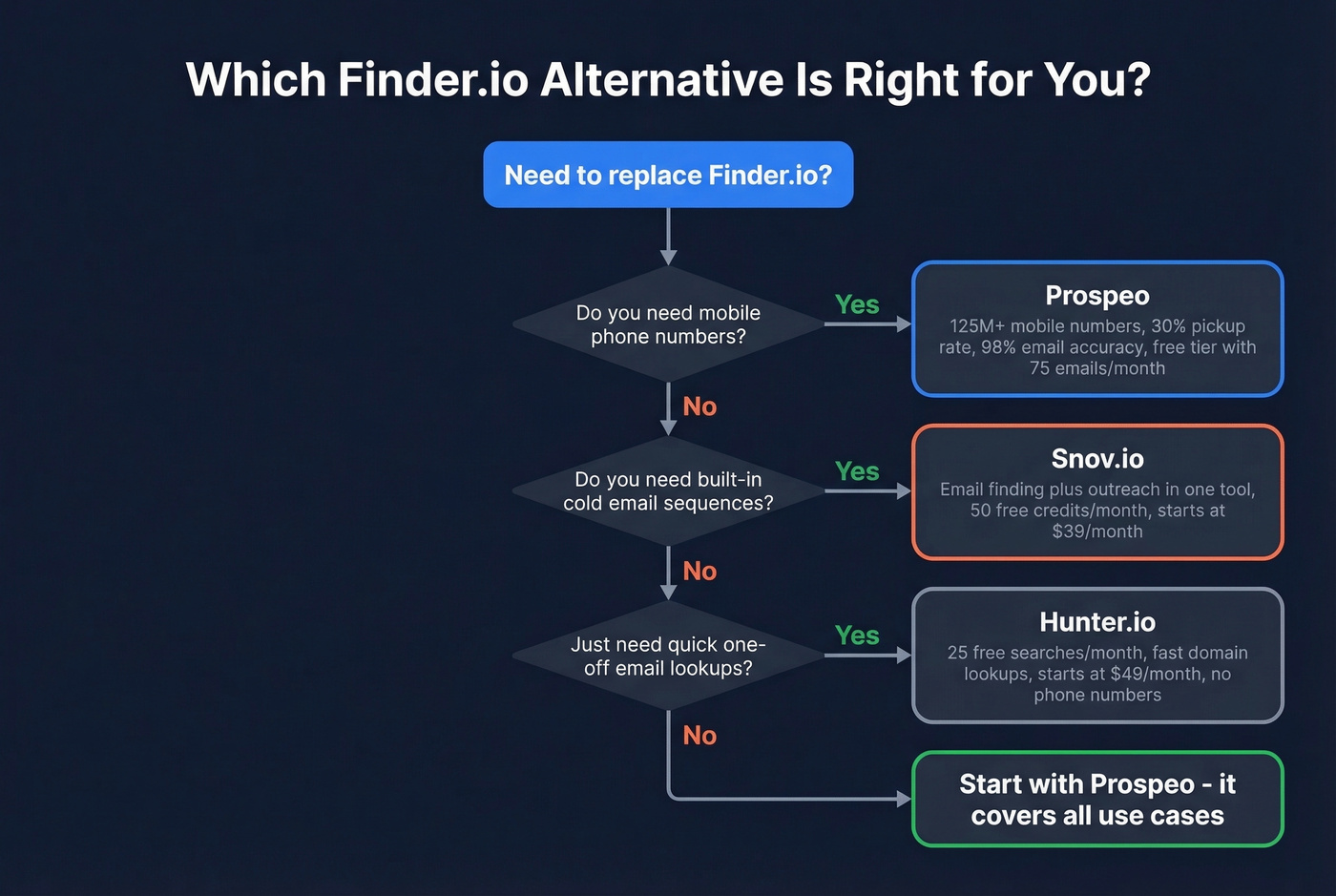 Which Finder.io Alternative Is Right for You?

Need to replace Finder.io?

Do you need mobile phone numbers?

Yes

Prospeo
125M+ mobile numbers, 30% pickup rate, 98% email accuracy, free tier with 75 emails/month

No

Do you need built-in cold email sequences?

Yes

Snov.io
Email finding plus outreach in one tool, 50 free credits/month, starts at $39/month

No

Just need quick one-off email lookups?

Yes

Hunter.io
25 free searches/month, fast domain lookups, starts at $49/month, no phone numbers

No

Start with Prospeo - it covers all use cases